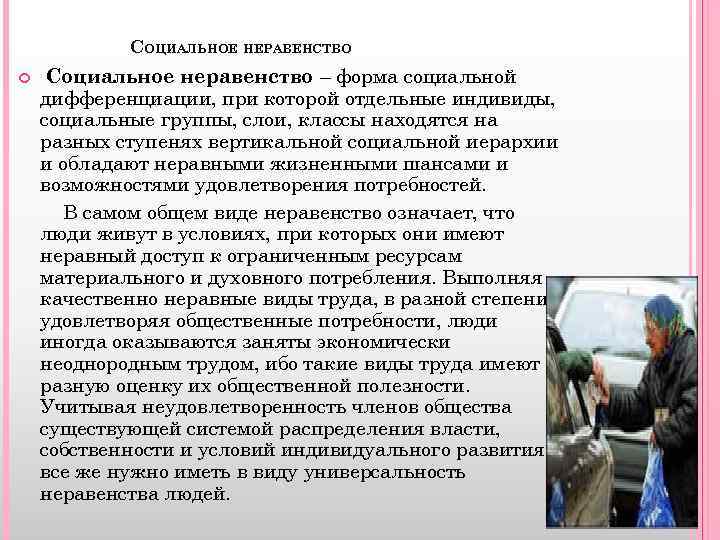 Социальное неравенство

Социальное неравенство – форма социальной дифференциации, при которой отдельные индивиды, социальные группы, слои, классы находятся на разных ступенях вертикальной социальной иерархии и обладают неравными жизненными шансами и возможностями удовлетворения потребностей.

В самом общем виде неравенство означает, что люди живут в условиях, при которых они имеют неравный доступ к ограниченным ресурсам материального и духовного потребления. Выполняя качественно неравные виды труда, в разной степени удовлетворяя общественные потребности, люди иногда оказываются заняты экономически неоднородным трудом, ибо такие виды труда имеют разную оценку их общественной полезности. Учитывая неудовлетворенность членов общества существующей системой распределения власти, собственности и условий индивидуального развития все же нужно иметь в виду универсальность неравенства людей.